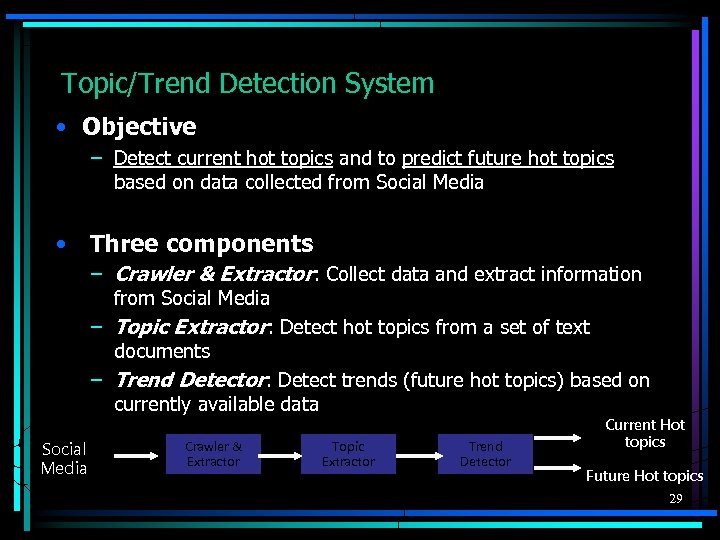 Topic/Trend Detection System

• Objective

– Detect current hot topics and to predict future hot topics based on data collected from Social Media

• Three components

– Crawler & Extractor: Collect data and extract information from Social Media

– Topic Extractor: Detect hot topics from a set of text documents

– Trend Detector: Detect trends (future hot topics) based on currently available data

Social Media

Crawler & Extractor

Topic Extractor

Trend Detector

Current Hot topics

Future Hot topics

29